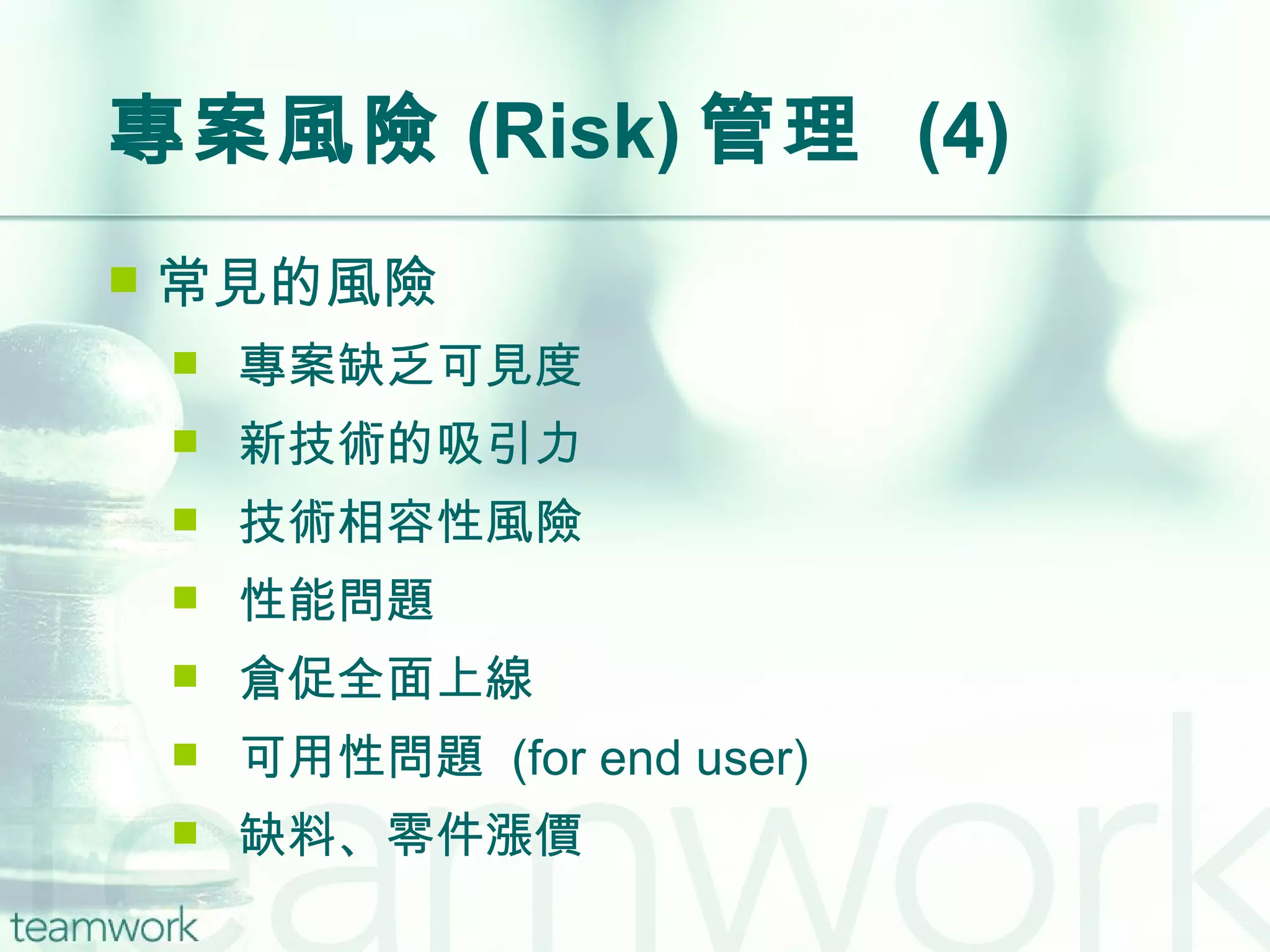 專案風險 (Risk) 管理 (4)

常見的風險

專案缺乏可見度

新技術的吸引力

技術相容性風險

性能問題

倉促全面上線

可用性問題 (for end user)

缺料、零件漲價

teamwork

teamwork